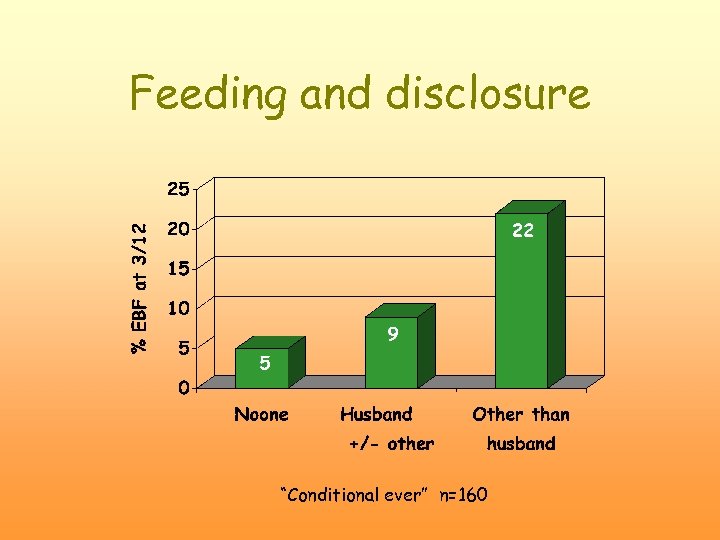 Feeding and disclosure

% EBF at 3/12

25
20
15
10
5
0

5
9
22

Noone
Husband +/- other
Other than husband

"Conditional ever" n=160